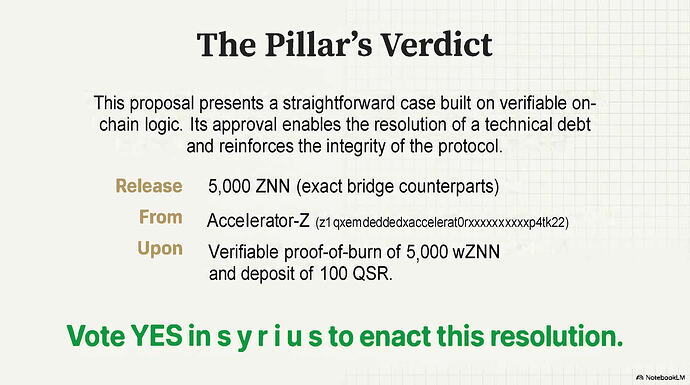 The Pillar's Verdict

This proposal presents a straightforward case built on verifiable on-chain logic. Its approval enables the resolution of a technical debt and reinforces the integrity of the protocol.

Release 5,000 ZNN (exact bridge counterparts)

From Accelerator-Z (z1qxemdeddedxaccelerat0rxxxxxxxxxxp4tk22)

Upon Verifiable proof-of-burn of 5,000 wZNN and deposit of 100 QSR.

Vote YES in s y r i u s to enact this resolution.

NotebookLM